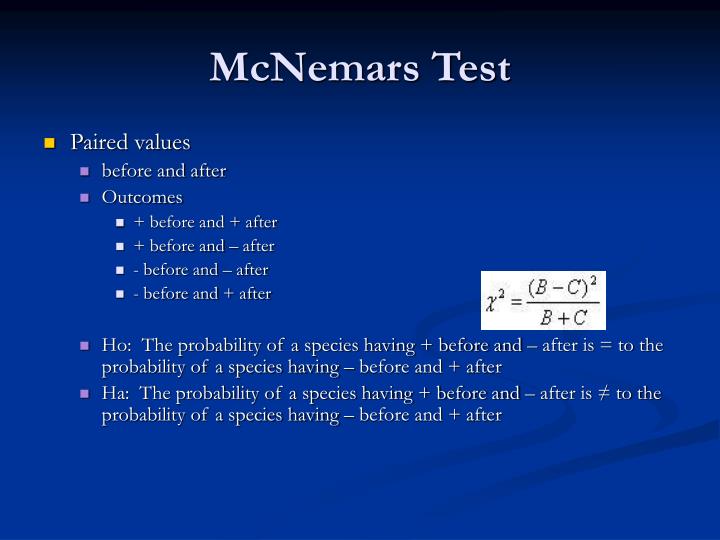 McNemars Test

Paired values

before and after

Outcomes

+ before and + after

+ before and – after

- before and – after

- before and + after

$\chi^2 = \frac{(B-C)^2}{B+C}$

Ho: The probability of a species having + before and – after is = to the probability of a species having – before and + after

Ha: The probability of a species having + before and – after is ≠ to the probability of a species having – before and + after